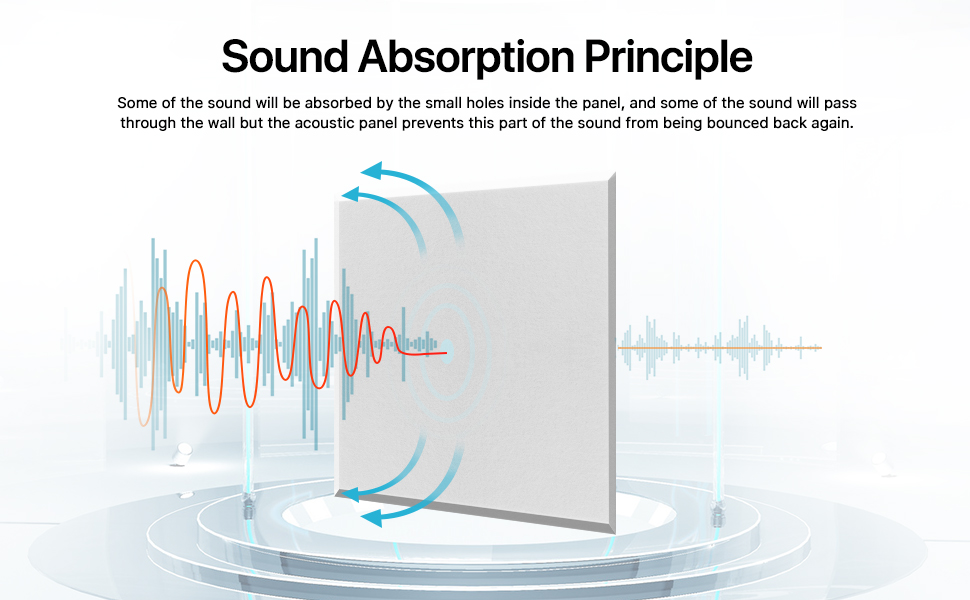 Sound Absorption Principle

Some of the sound will be absorbed by the small holes inside the panel, and some of the sound will pass through the wall but the acoustic panel prevents this part of the sound from being bounced back again.